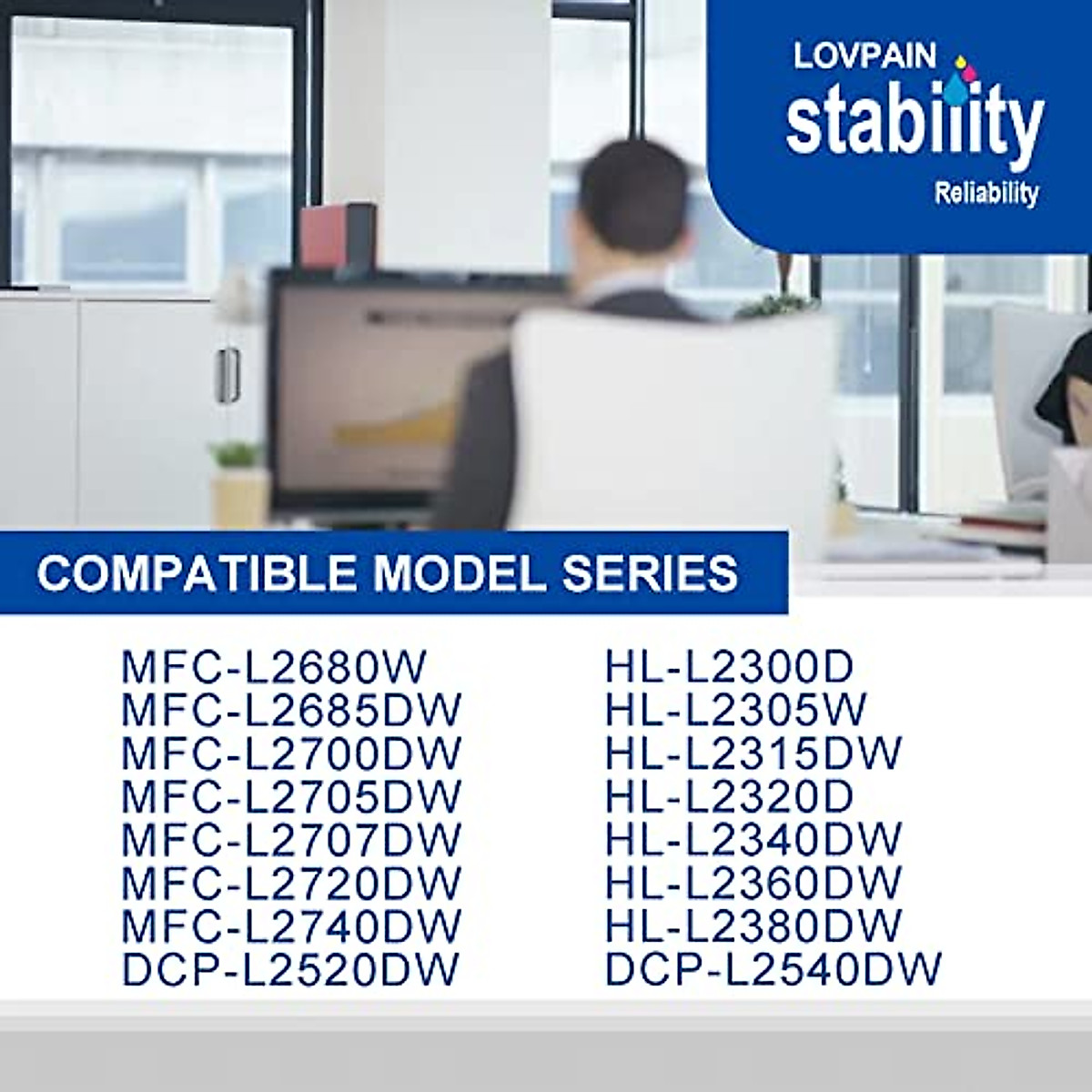 LOVPAIN
stability
Reliability

COMPATIBLE MODEL SERIES

MFC-L2680W
MFC-L2685DW
MFC-L2700DW
MFC-L2705DW
MFC-L2707DW
MFC-L2720DW
MFC-L2740DW
DCP-L2520DW

HL-L2300D
HL-L2305W
HL-L2315DW
HL-L2320D
HL-L2340DW
HL-L2360DW
HL-L2380DW
DCP-L2540DW